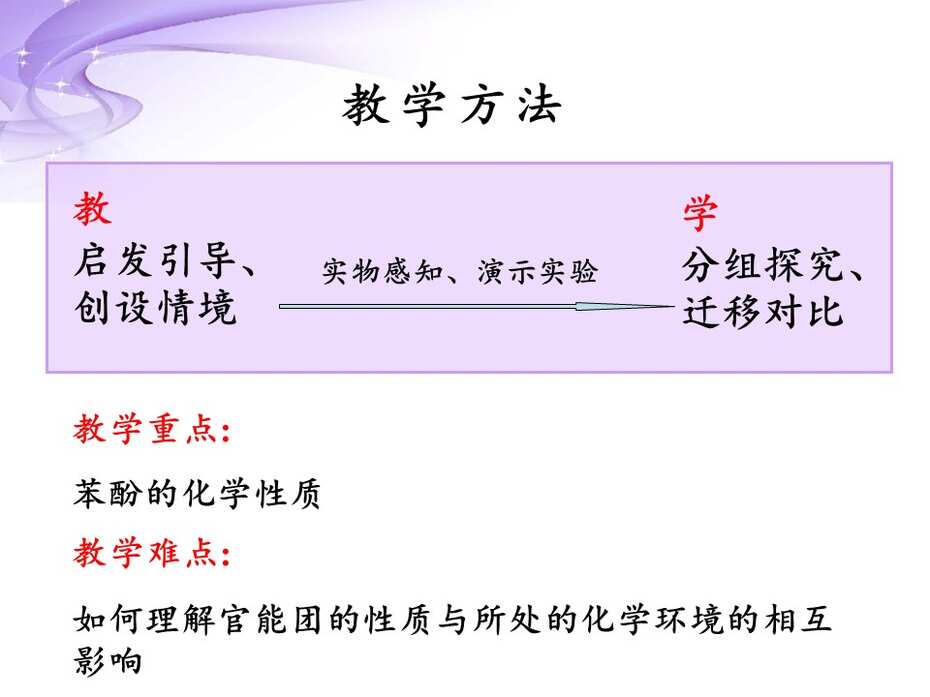 教学方法

教

启发引导、创设情境

实物感知、演示实验

学

分组探究、迁移对比

教学重点:

苯酚的化学性质

教学难点:

如何理解官能团的性质与所处的化学环境的相互影响